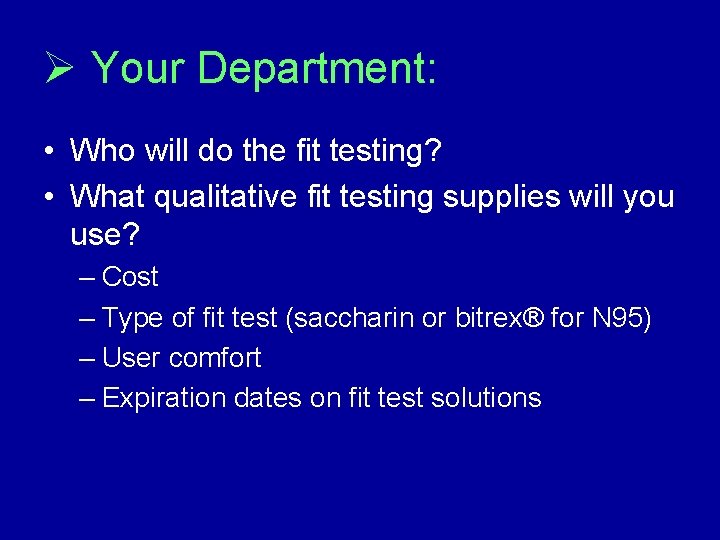 ➢ Your Department:

• Who will do the fit testing?
• What qualitative fit testing supplies will you use?
– Cost
– Type of fit test (saccharin or bitrex® for N95)
– User comfort
– Expiration dates on fit test solutions